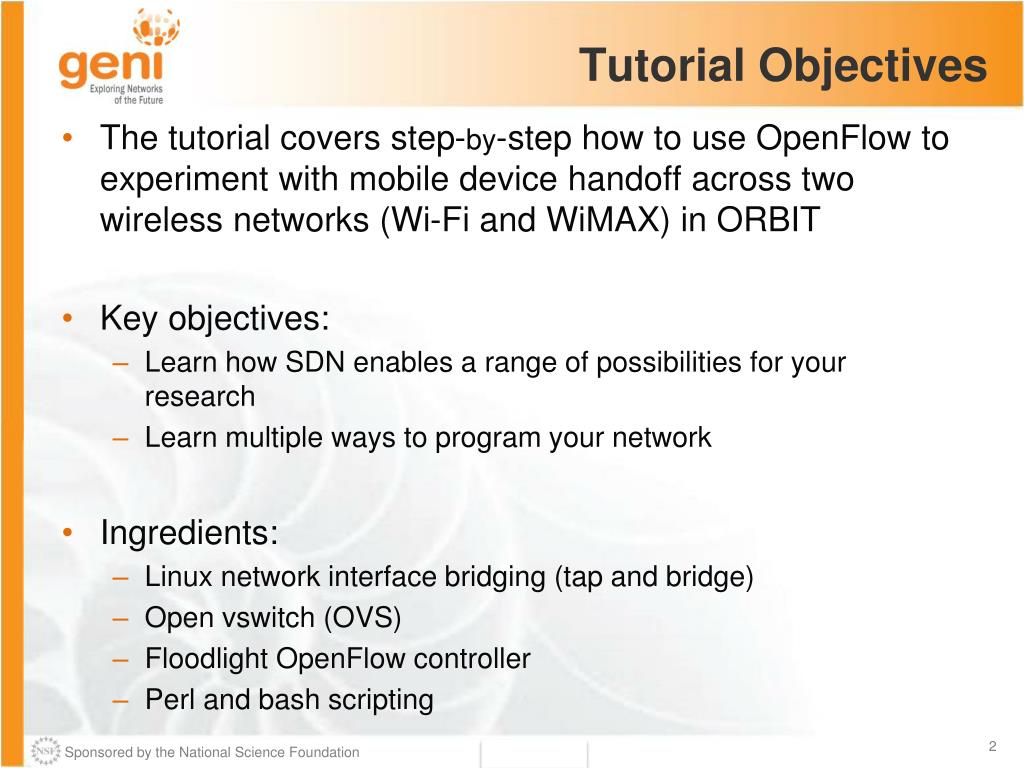 geni
Exploring Networks of the Future

Tutorial Objectives

• The tutorial covers step-by-step how to use OpenFlow to experiment with mobile device handoff across two wireless networks (Wi-Fi and WiMAX) in ORBIT

• Key objectives:
– Learn how SDN enables a range of possibilities for your research
– Learn multiple ways to program your network

• Ingredients:
– Linux network interface bridging (tap and bridge)
– Open vswitch (OVS)
– Floodlight OpenFlow controller
– Perl and bash scripting

NSF Sponsored by the National Science Foundation

2